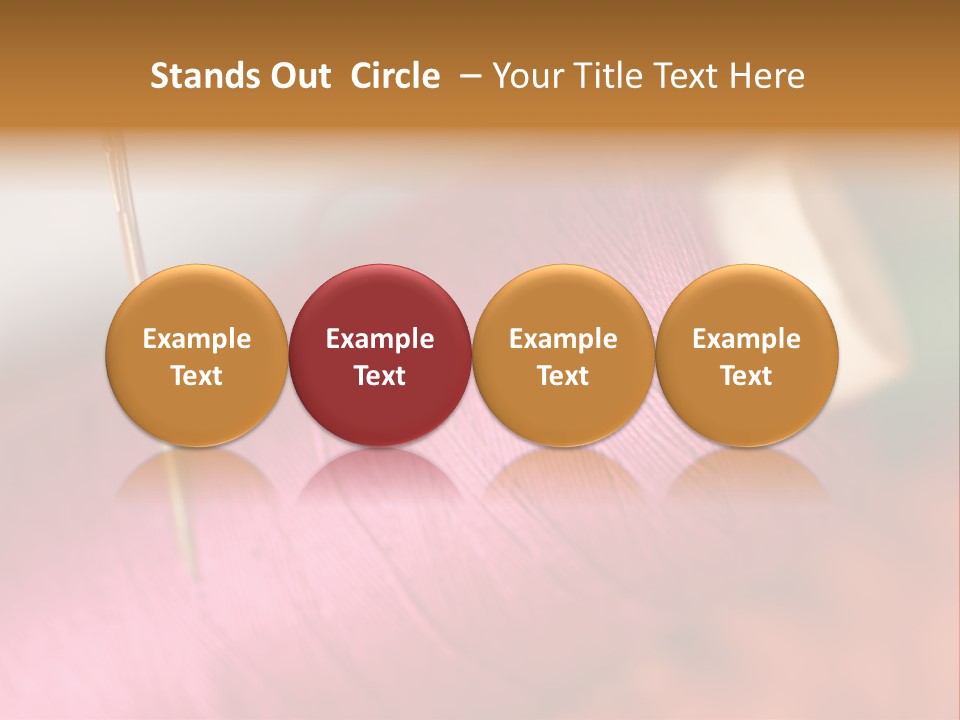 Stands Out Circle – Your Title Text Here

Example Text

Example Text

Example Text

Example Text